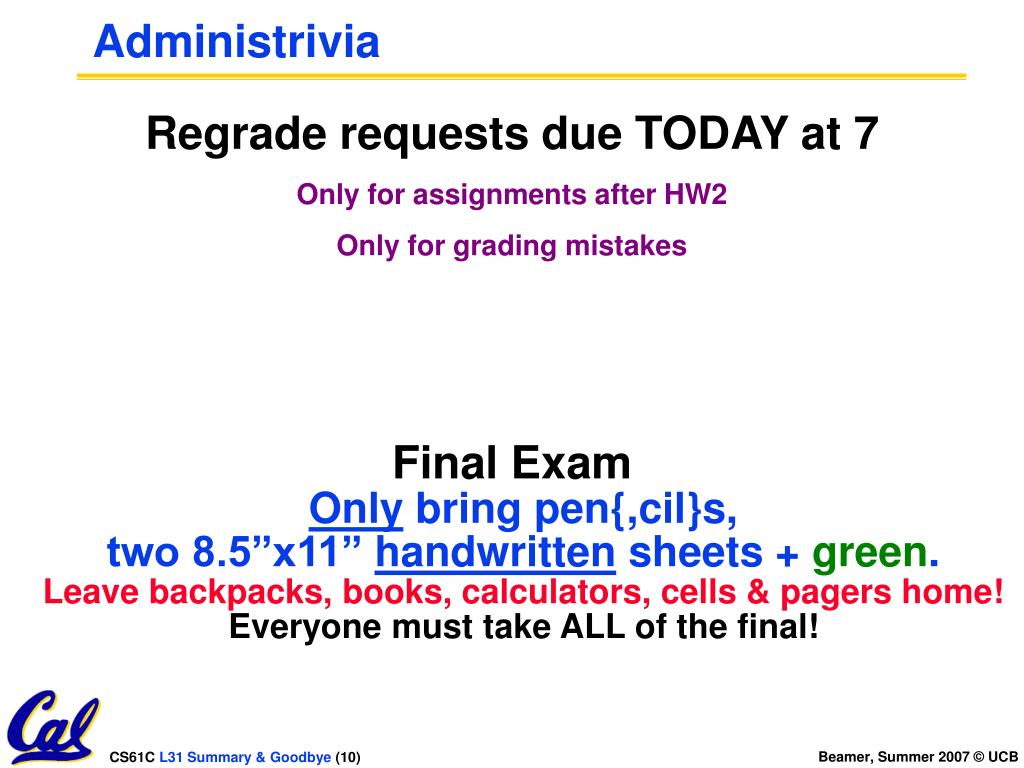 Administrivia

Regrade requests due TODAY at 7

Only for assignments after HW2

Only for grading mistakes

Final Exam
Only bring pen{,cil}s,
two 8.5”x11” handwritten sheets + green.
Leave backpacks, books, calculators, cells & pagers home!
Everyone must take ALL of the final!

Cal

CS61C L31 Summary & Goodbye (10)

Beamer, Summer 2007 © UCB